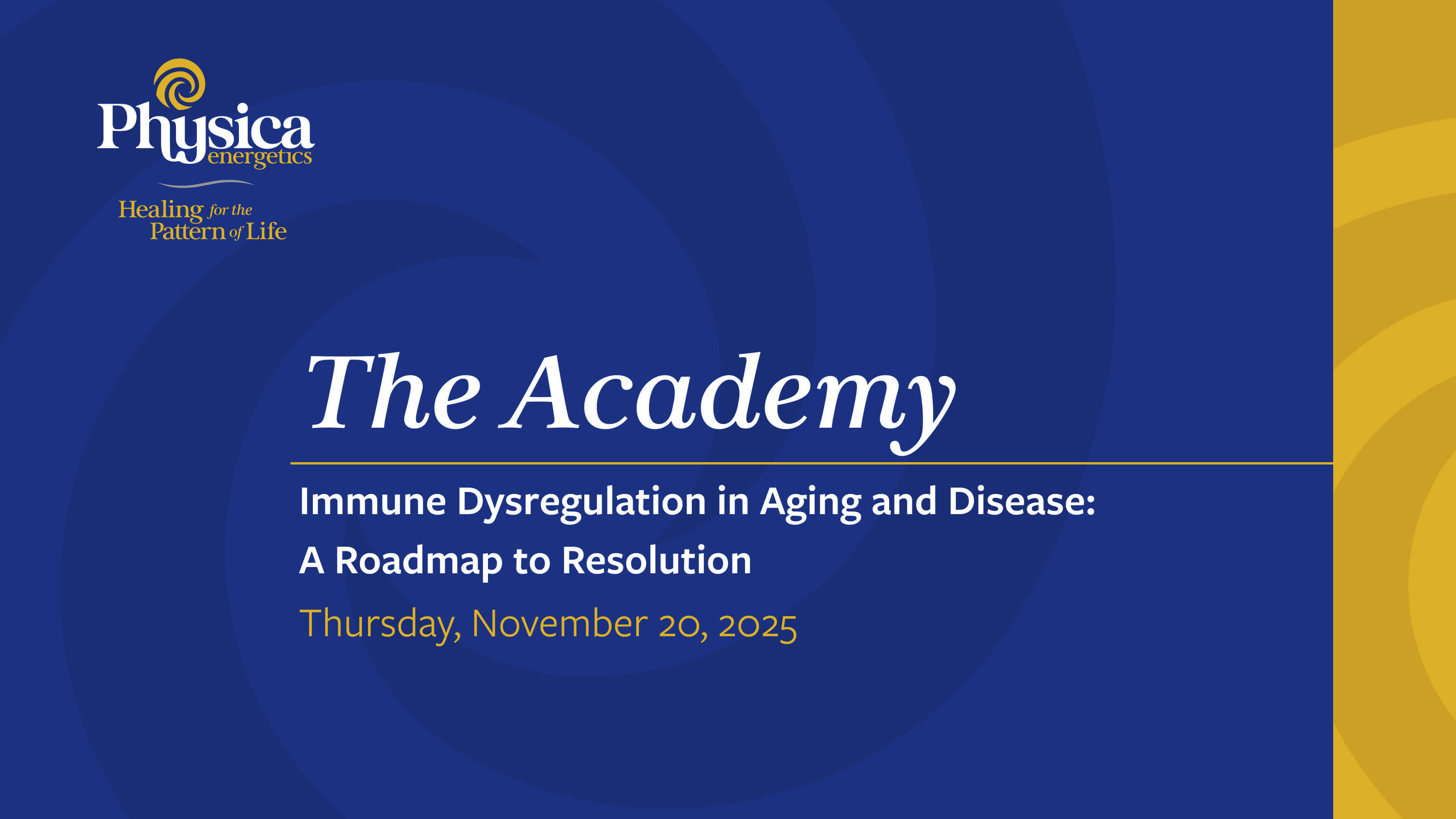 Physica energetics

Healing for the Pattern of Life

The Academy

Immune Dysregulation in Aging and Disease: A Roadmap to Resolution

Thursday, November 20, 2025